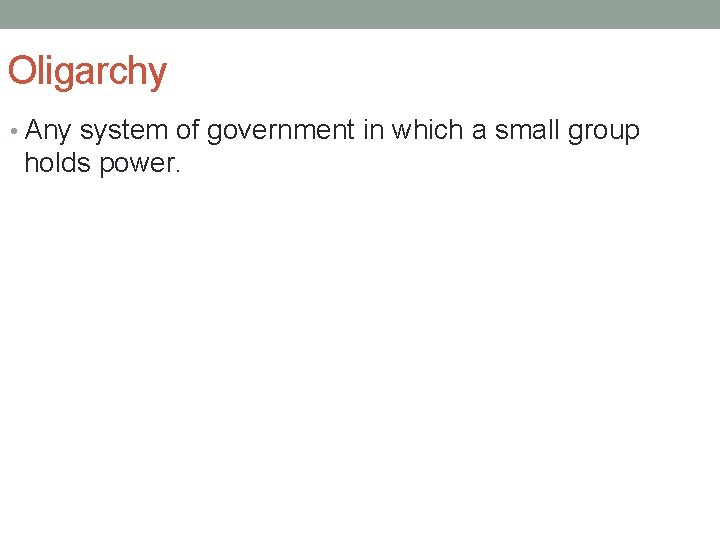 Oligarchy

• Any system of government in which a small group holds power.